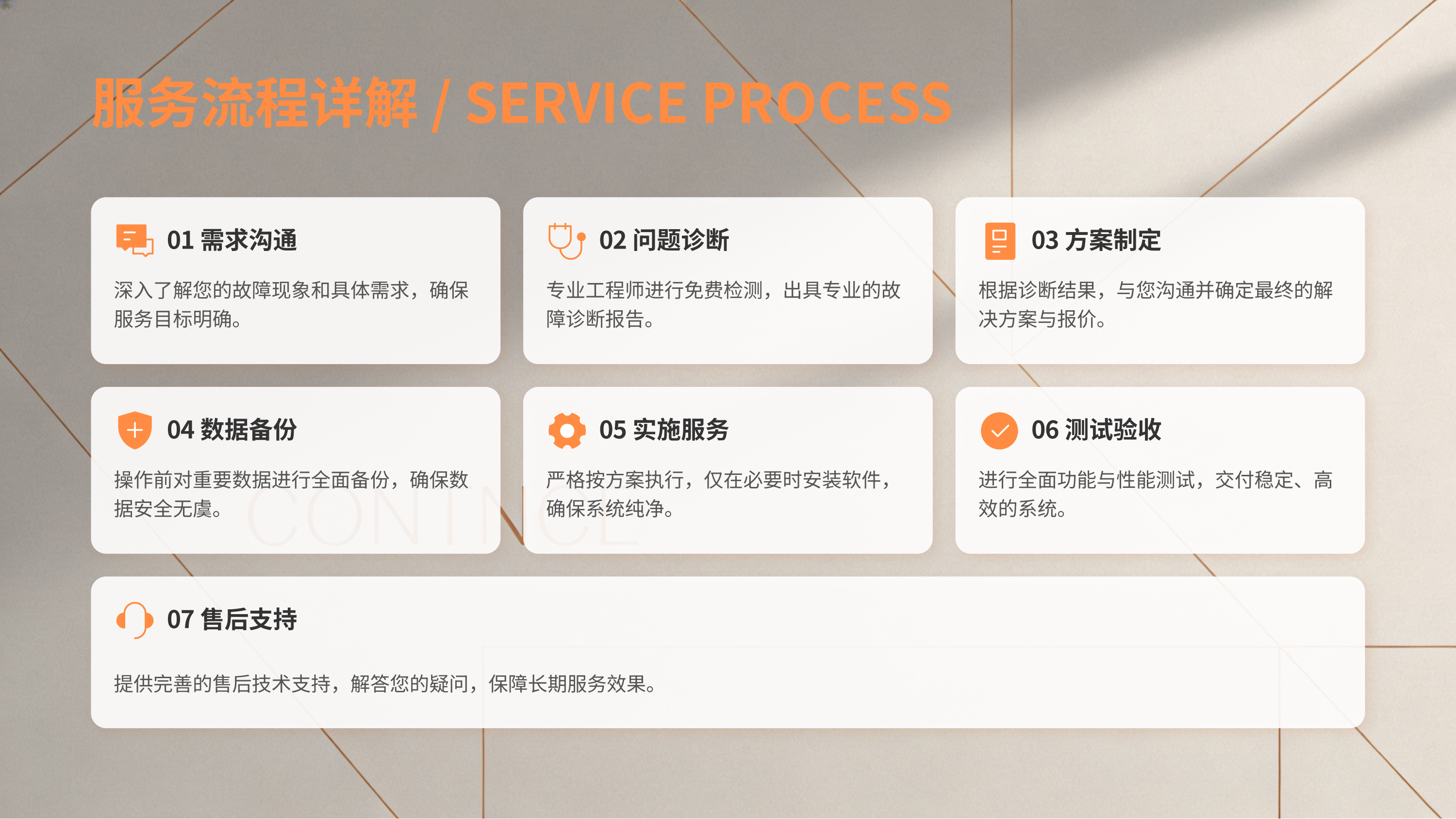 服务流程详解 / SERVICE PROCESS

01 需求沟通

深入了解您的故障现象和具体需求，确保服务目标明确。

02 问题诊断

专业工程师进行免费检测，出具专业的故障诊断报告。

03 方案制定

根据诊断结果，与您沟通并确定最终的解决方案与报价。

04 数据备份

操作前对重要数据进行全面备份，确保数据安全无虞。

05 实施服务

严格按方案执行，仅在必要时安装软件，确保系统纯净。

06 测试验收

进行全面功能与性能测试，交付稳定、高效的系统。

07 售后支持

提供完善的售后技术支持，解答您的疑问，保障长期服务效果。